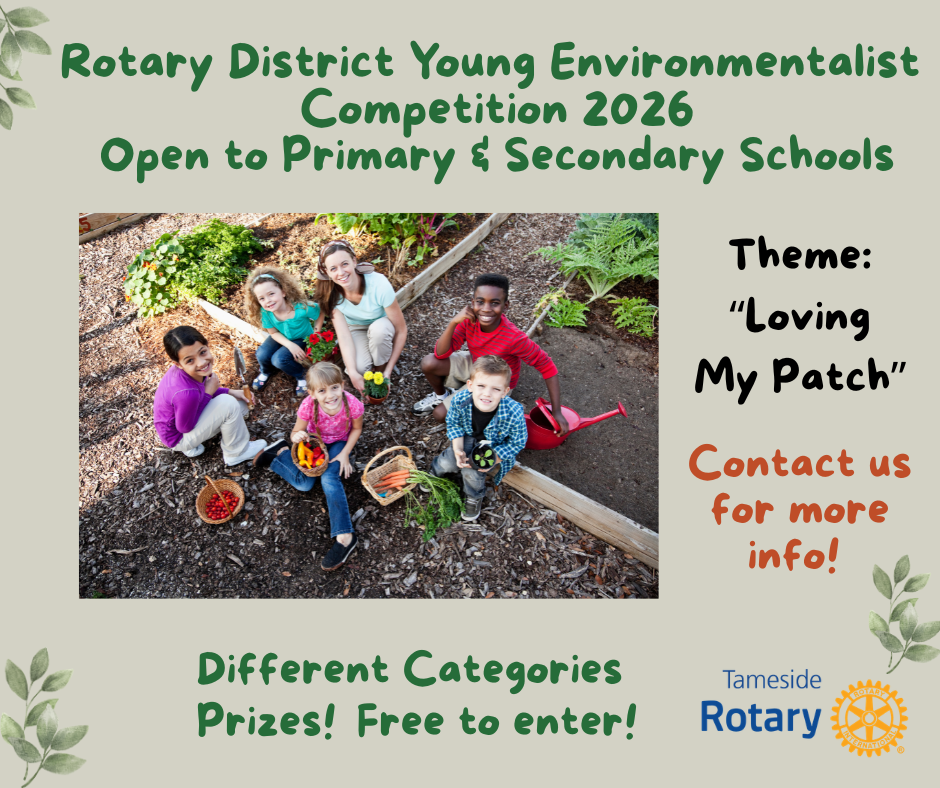 Rotary District Young Environmentalist Competition 2026
Open to Primary & Secondary Schools

Theme: "Loving My Patch"

Contact us for more info!

Different Categories
Prizes! Free to enter!

Tameside
Rotary